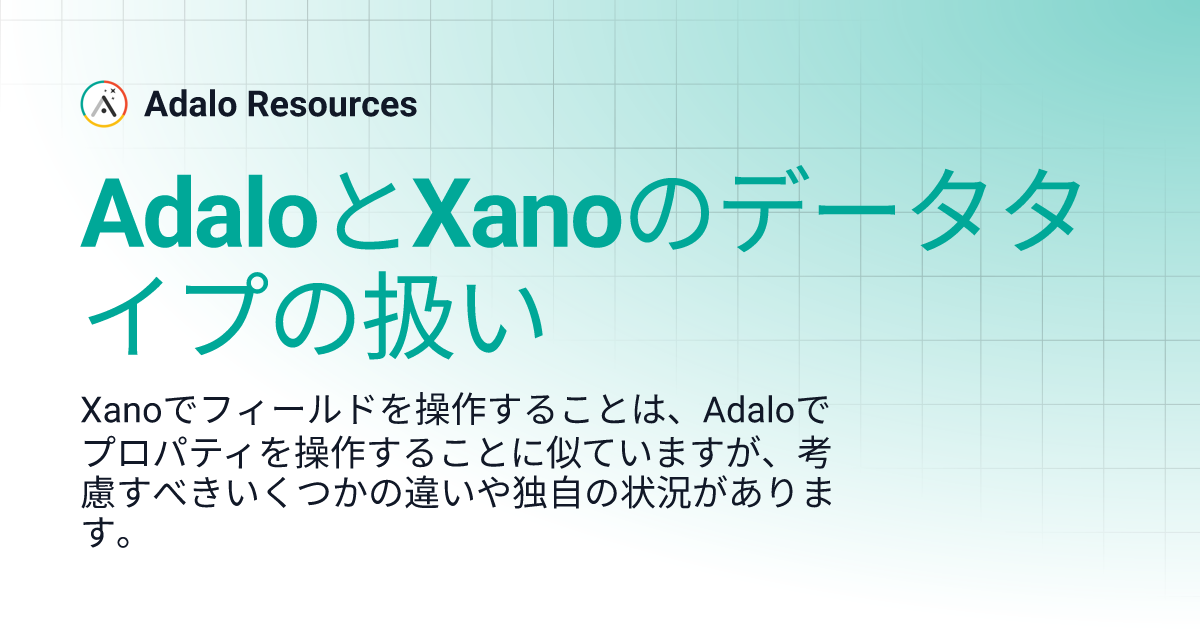 Adalo Resources

AdaloとXanoのデータタイプの扱い

Xanoでフィールドを操作することは、Adaloでプロパティを操作することに似ていますが、考慮すべきいくつかの違いや独自の状況があります。